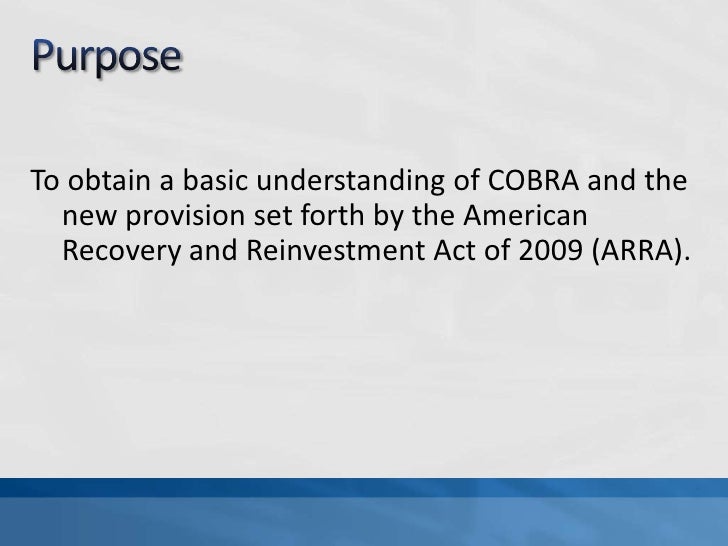 Purpose

To obtain a basic understanding of COBRA and the new provision set forth by the American Recovery and Reinvestment Act of 2009 (ARRA).